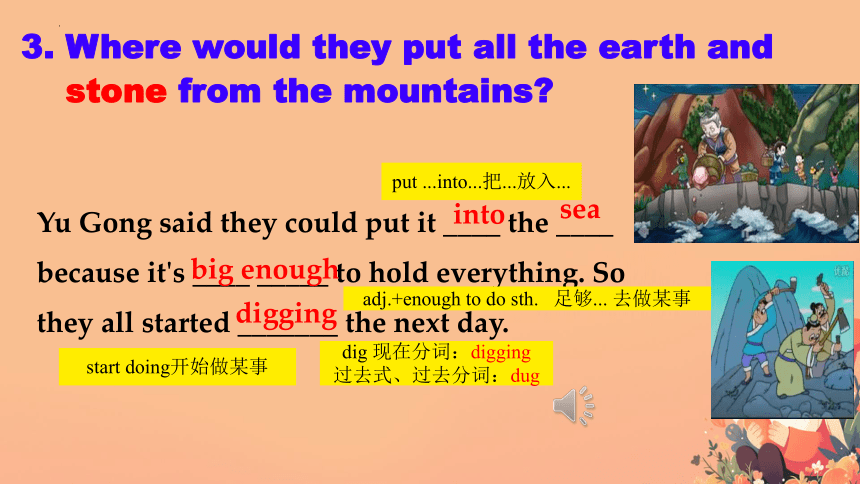 3. Where would they put all the earth and stone from the mountains?

put ...into...把...放入...

Yu Gong said they could put it into the sea because it's big enough to hold everything. So they all started digging the next day.

adj.+enough to do sth. 足够... 去做某事

start doing开始做某事

dig 现在分词：digging
过去式、过去分词：dug